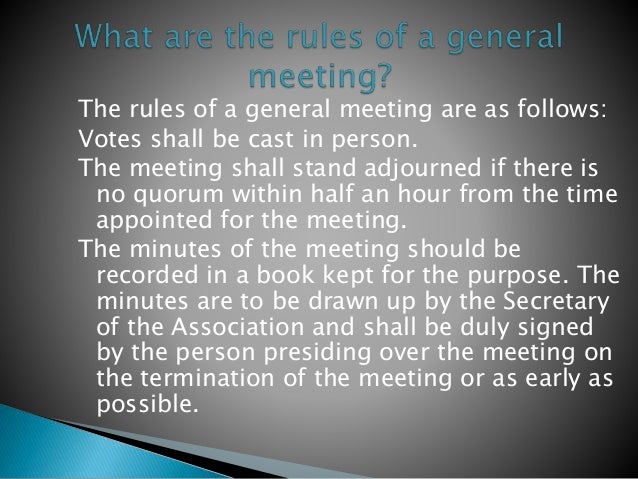 What are the rules of a general meeting?

The rules of a general meeting are as follows:

Votes shall be cast in person.

The meeting shall stand adjourned if there is no quorum within half an hour from the time appointed for the meeting.

The minutes of the meeting should be recorded in a book kept for the purpose. The minutes are to be drawn up by the Secretary of the Association and shall be duly signed by the person presiding over the meeting on the termination of the meeting or as early as possible.